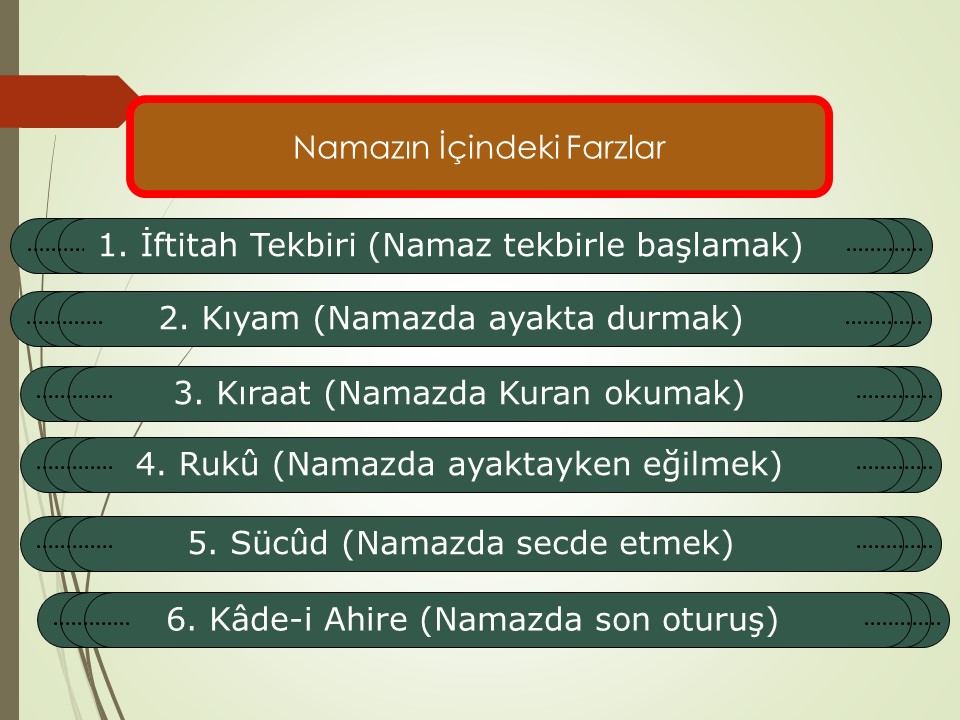 Namazın İçindeki Farzlar

1. İftitah Tekbiri (Namaz tekbirle başlamak)

2. Kıyam (Namazda ayakta durmak)

3. Kıraat (Namazda Kuran okumak)

4. Rukû (Namazda ayaktayken eğilmek)

5. Sücûd (Namazda secde etmek)

6. Kâde-i Ahire (Namazda son oturuş)